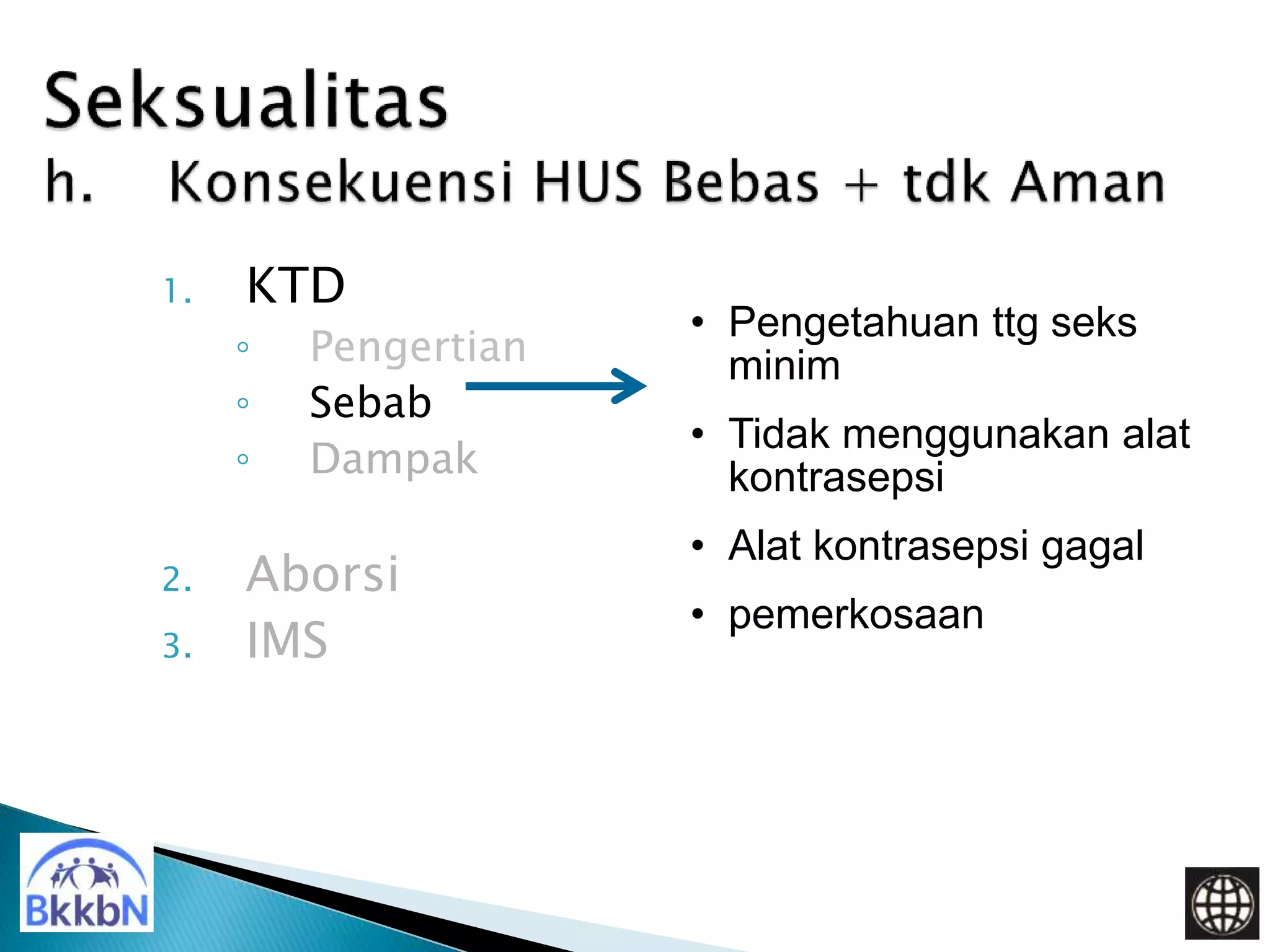 Seksualitas

h. Konsekuensi HUS Bebas + tdk Aman

1. KTD
◦ Pengertian
◦ Sebab
◦ Dampak

2. Aborsi
3. IMS

• Pengetahuan ttg seks minim
• Tidak menggunakan alat kontrasepsi
• Alat kontrasepsi gagal
• pemerkosaan

BkkbN